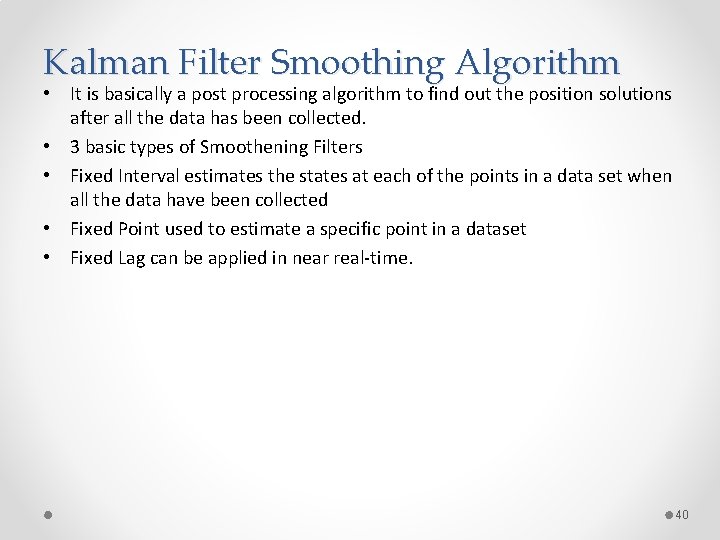 Kalman Filter Smoothing Algorithm

• It is basically a post processing algorithm to find out the position solutions after all the data has been collected.
• 3 basic types of Smoothening Filters
• Fixed Interval estimates the states at each of the points in a data set when all the data have been collected
• Fixed Point used to estimate a specific point in a dataset
• Fixed Lag can be applied in near real-time.

40